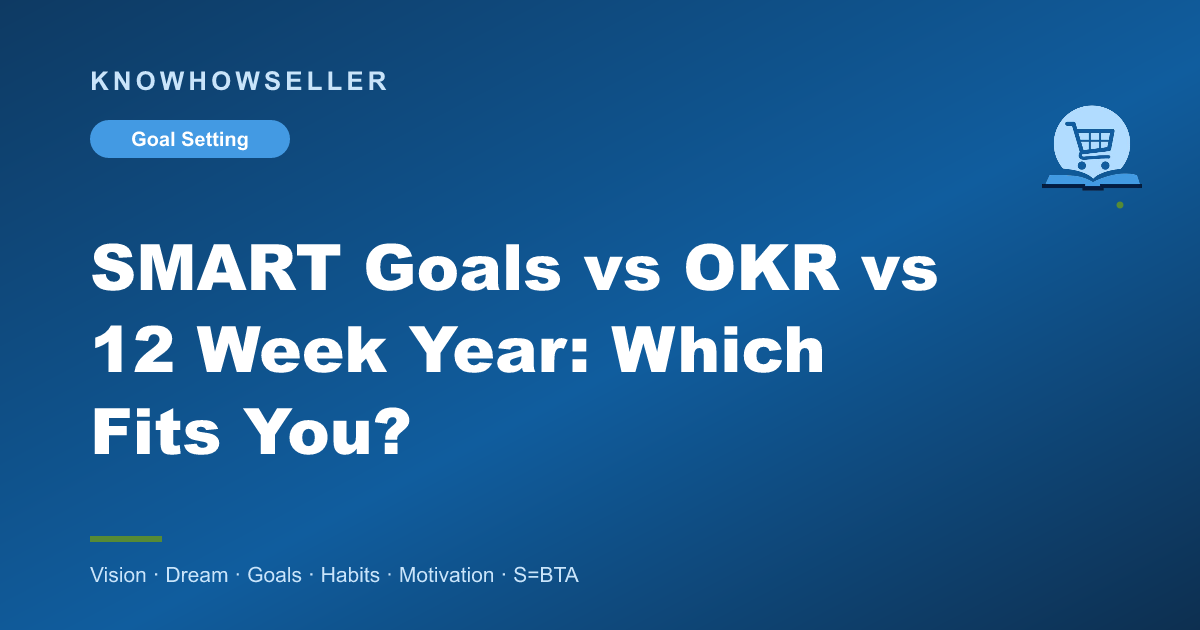 KNOWHOWSELLER

Goal Setting

SMART Goals vs OKR vs 12 Week Year: Which Fits You?

Vision · Dream · Goals · Habits · Motivation · S=BTA